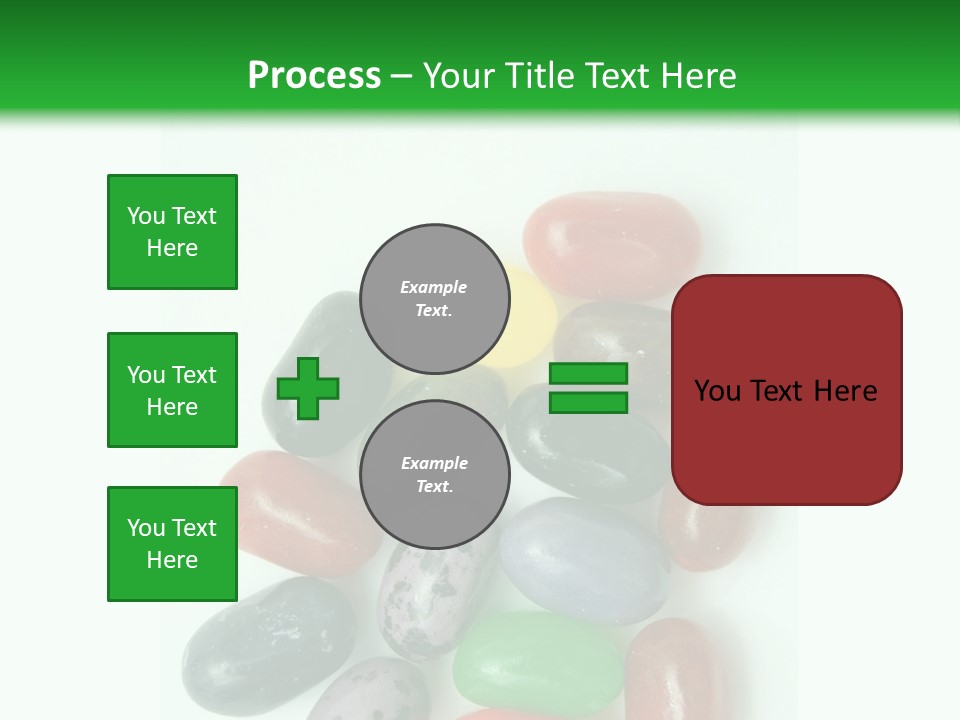 Process – Your Title Text Here

You Text Here

You Text Here

You Text Here

Example Text.

Example Text.

You Text Here